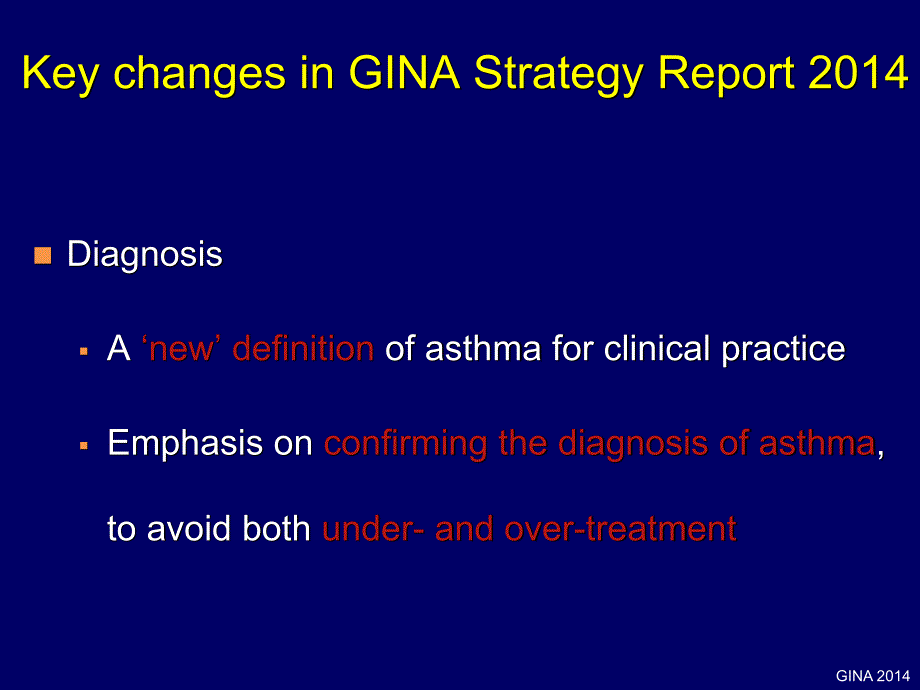 Key changes in GINA Strategy Report 2014

Diagnosis

A ‘new’ definition of asthma for clinical practice

Emphasis on confirming the diagnosis of asthma, to avoid both under- and over-treatment

GINA 2014